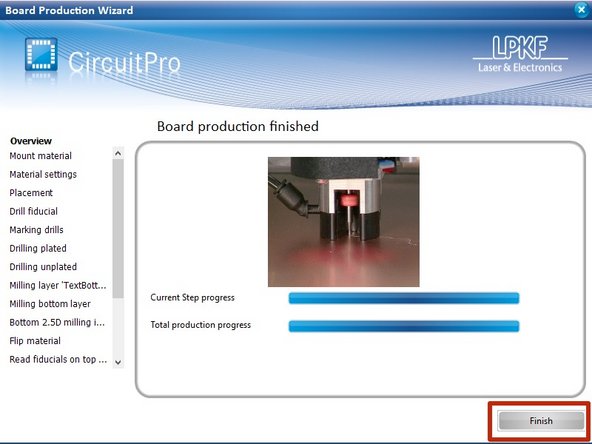 Board Production Wizard

CircuitPro

LPKF
Laser & Electronics

Board production finished

Overview
Mount material
Material settings
Placement
Drill fiducial
Marking drills
Drilling plated
Drilling unplated
Milling layer 'TextBott...
Milling bottom layer
Bottom 2.5D milling i...
Flip material
Read fiducials on top ...

Current Step progress

Total production progress

Finish